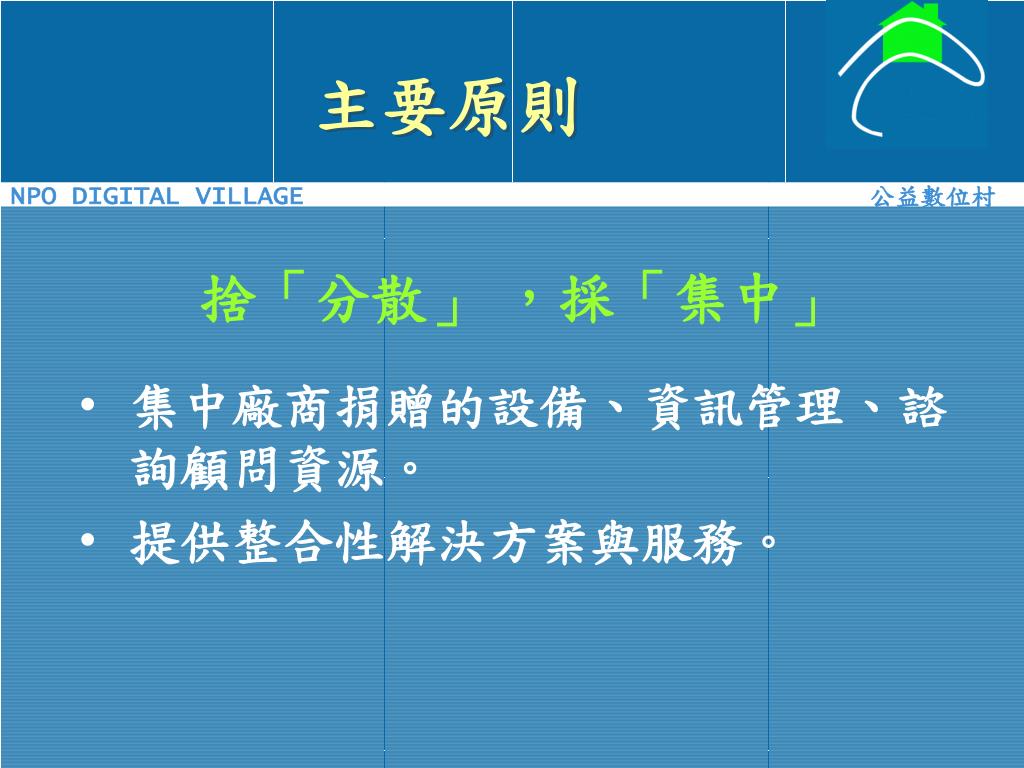 主要原則

NPO DIGITAL VILLAGE

公益數位村

捨「分散」，採「集中」

• 集中廠商捐贈的設備、資訊管理、諮詢顧問資源。

• 提供整合性解決方案與服務。